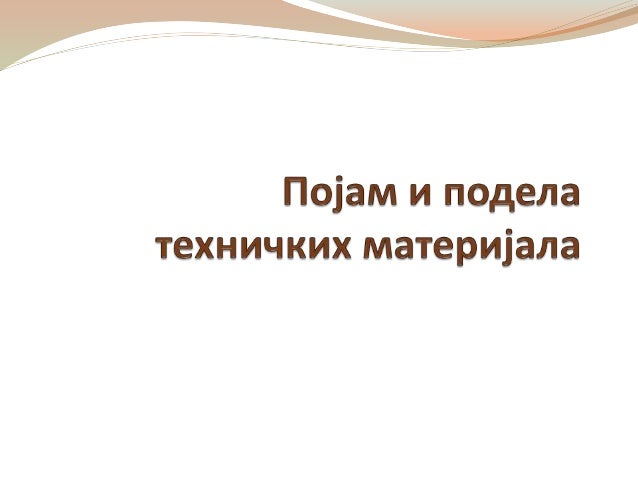 Појам и подела техничких материјала